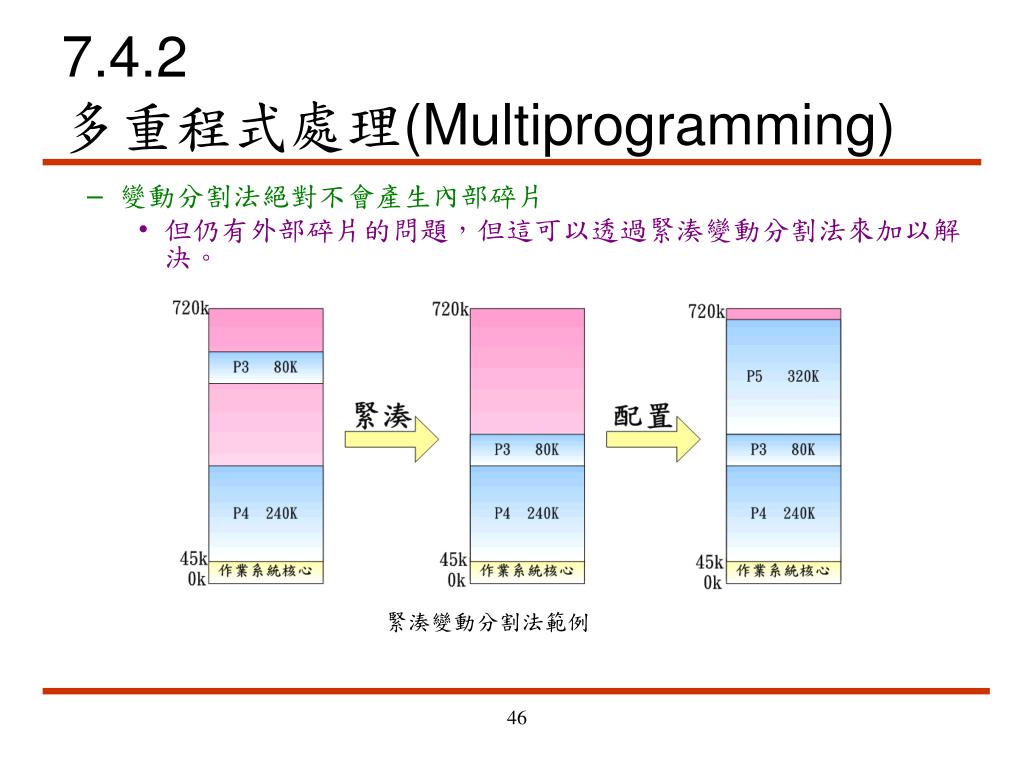 7.4.2
多重程式處理(Multiprogramming)

– 變動分割法絕對不會產生內部碎片
• 但仍有外部碎片的問題，但這可以透過緊湊變動分割法來加以解決。

720k
P3 80K
P4 240K
45k
0k
作業系統核心

緊湊

720k
P3 80K
P4 240K
45k
0k
作業系統核心

配置

720k
P5 320K
P3 80K
P4 240K
45k
0k
作業系統核心

緊湊變動分割法範例

46